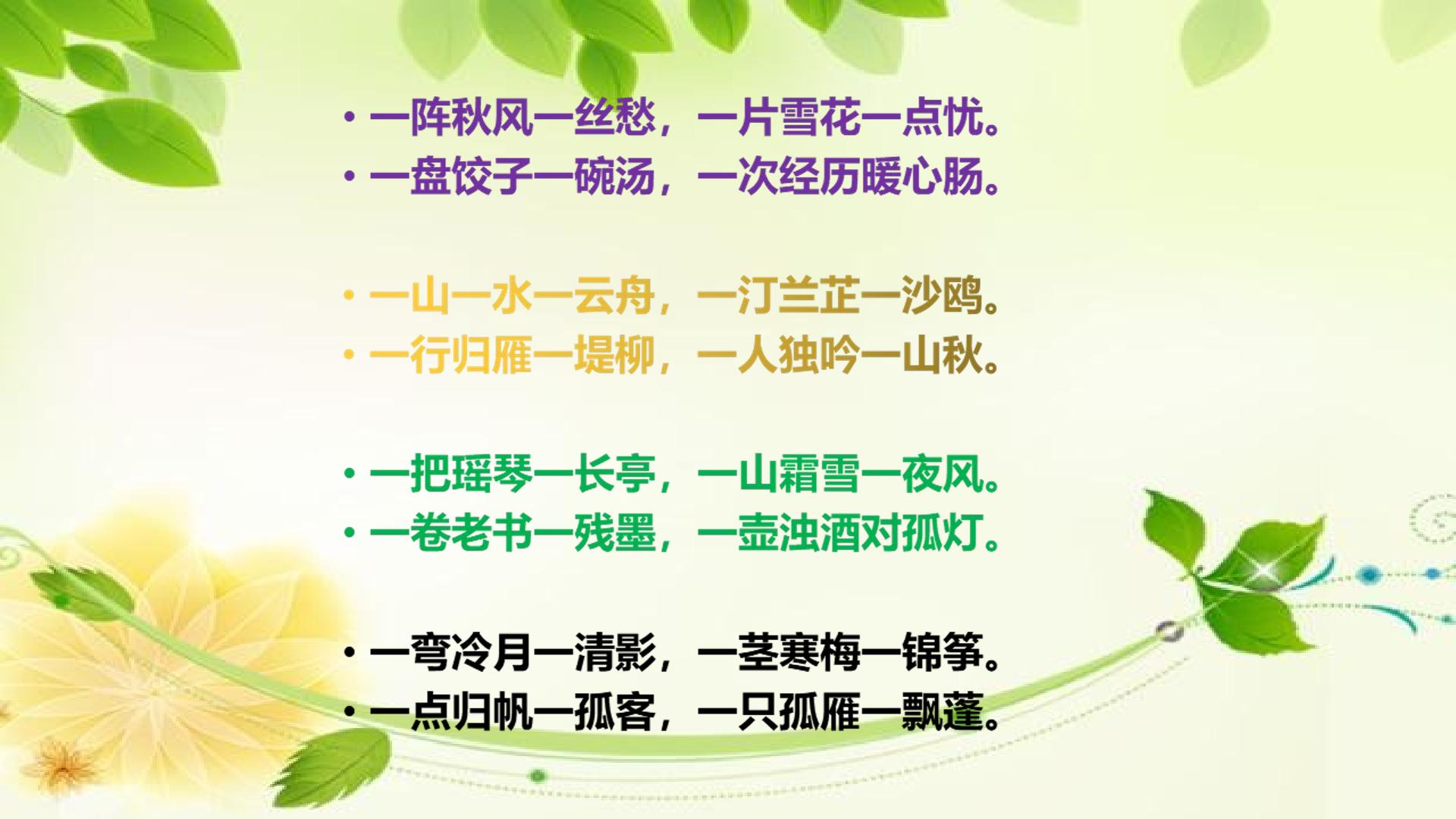 • 一阵秋风一丝愁，一片雪花一点忧。
• 一盘饺子一碗汤，一次经历暖心肠。

• 一山一水一云舟，一汀兰芷一沙鸥。
• 一行归雁一堤柳，一人独吟一山秋。

• 一把瑶琴一长亭，一山霜雪一夜风。
• 一卷老书一残墨，一壶浊酒对孤灯。

• 一弯冷月一清影，一茎寒梅一锦筝。
• 一点归帆一孤客，一只孤雁一飘蓬。